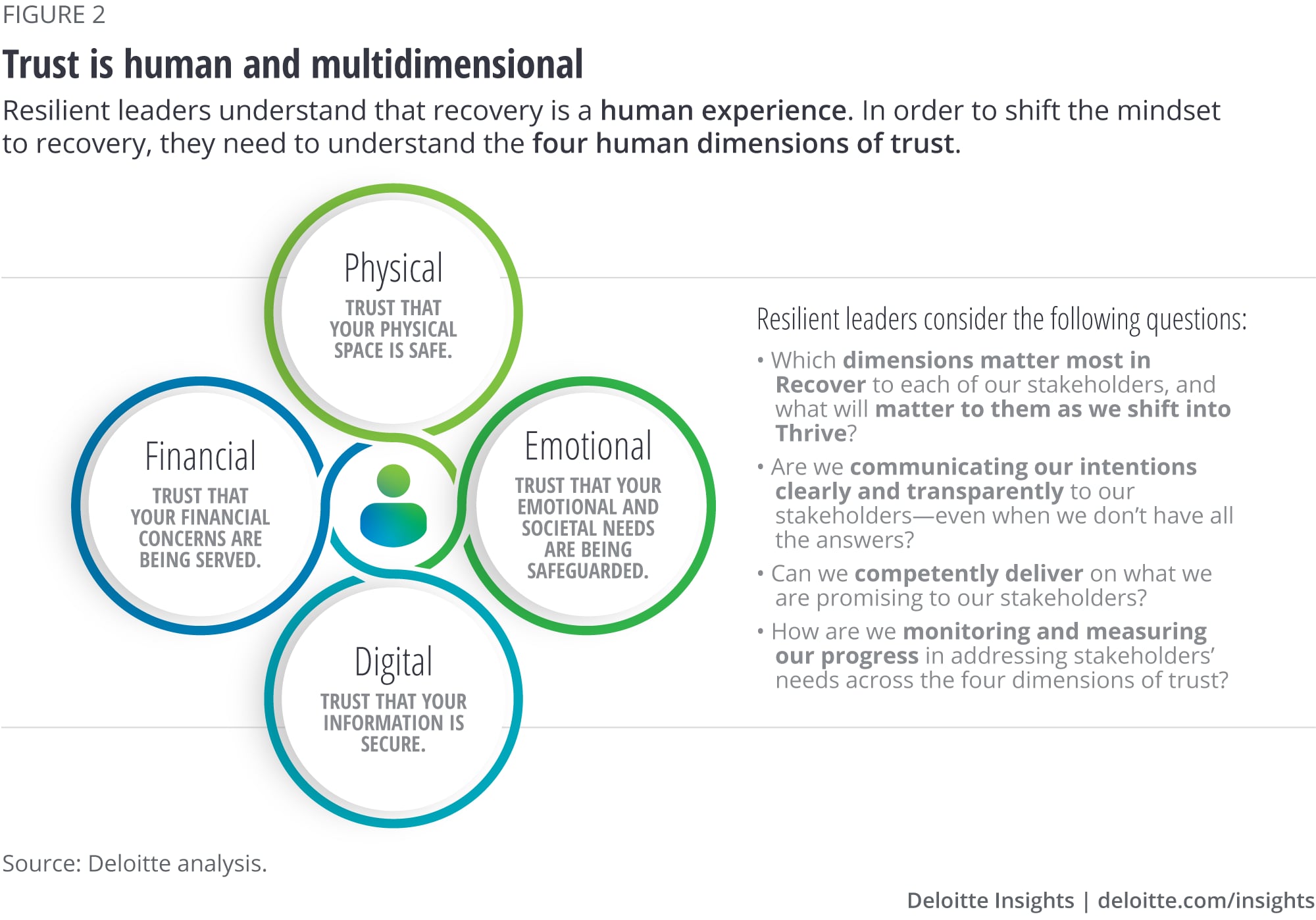 FIGURE 2

Trust is human and multidimensional

Resilient leaders understand that recovery is a human experience. In order to shift the mindset to recovery, they need to understand the four human dimensions of trust.

Physical
TRUST THAT YOUR PHYSICAL SPACE IS SAFE.

Financial
TRUST THAT YOUR FINANCIAL CONCERNS ARE BEING SERVED.

Emotional
TRUST THAT YOUR EMOTIONAL AND SOCIETAL NEEDS ARE BEING SAFEGUARDED.

Digital
TRUST THAT YOUR INFORMATION IS SECURE.

Resilient leaders consider the following questions:

• Which dimensions matter most in Recover to each of our stakeholders, and what will matter to them as we shift into Thrive?

• Are we communicating our intentions clearly and transparently to our stakeholders—even when we don't have all the answers?

• Can we competently deliver on what we are promising to our stakeholders?

• How are we monitoring and measuring our progress in addressing stakeholders' needs across the four dimensions of trust?

Source: Deloitte analysis.

Deloitte Insights | deloitte.com/insights